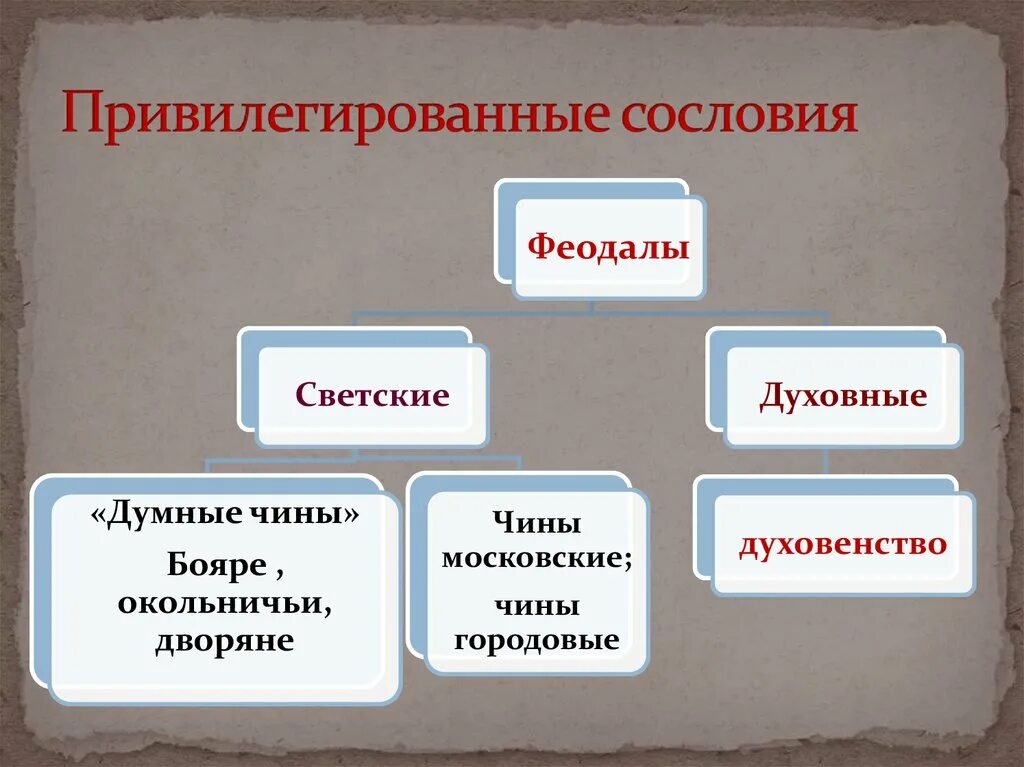 Привилегированные сословия

Феодалы

Светские

Духовные

«Думные чины»

Бояре , окольничьи, дворяне

Чины московские;

чины городовые

духовенство